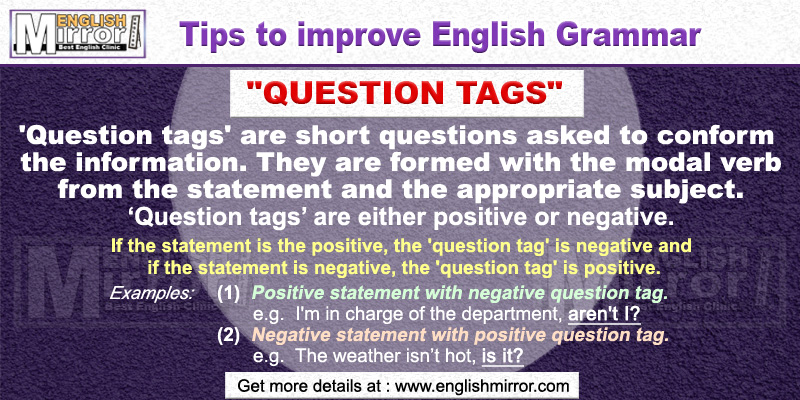 ENGLISH Mirror
Best English Clinic

Tips to improve English Grammar

"QUESTION TAGS"

'Question tags' are short questions asked to conform the information. They are formed with the modal verb from the statement and the appropriate subject. ‘Question tags’ are either positive or negative.

If the statement is the positive, the 'question tag' is negative and if the statement is negative, the 'question tag' is positive.

Examples: (1) Positive statement with negative question tag.
e.g. I'm in charge of the department, aren't I?
(2) Negative statement with positive question tag.
e.g. The weather isn’t hot, is it?

Get more details at : www.englishmirror.com